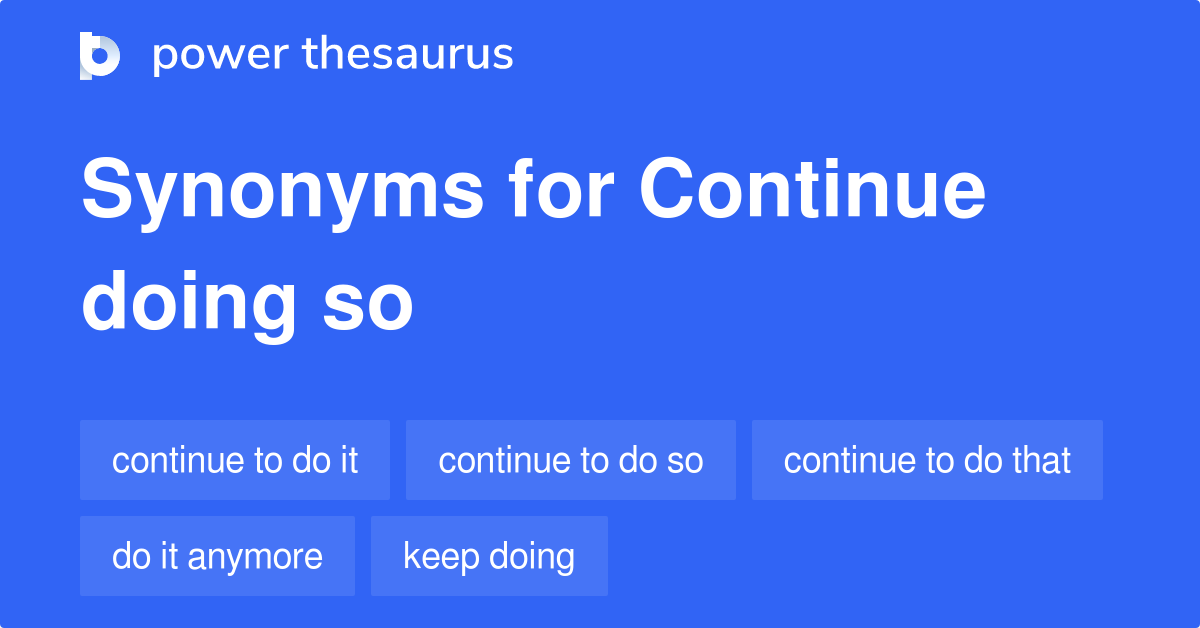 power thesaurus

Synonyms for Continue doing so

continue to do it
continue to do so
continue to do that
do it anymore
keep doing